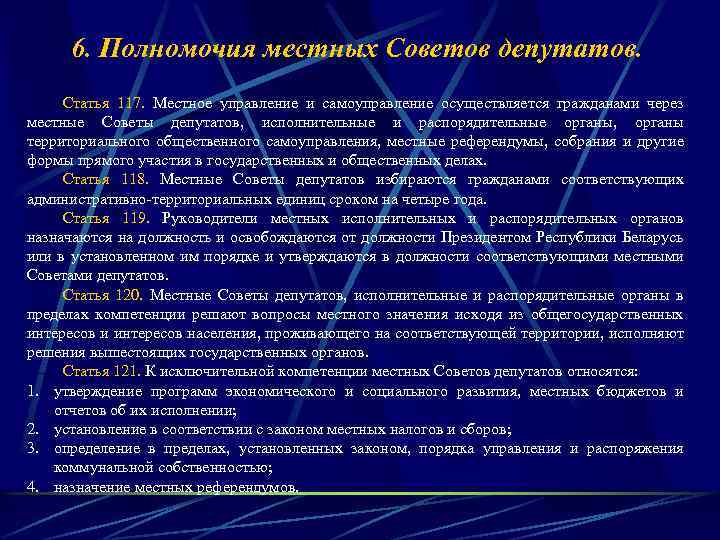 6. Полномочия местных Советов депутатов.

Статья 117. Местное управление и самоуправление осуществляется гражданами через местные Советы депутатов, исполнительные и распорядительные органы, органы территориального общественного самоуправления, местные референдумы, собрания и другие формы прямого участия в государственных и общественных делах.

Статья 118. Местные Советы депутатов избираются гражданами соответствующих административно-территориальных единиц сроком на четыре года.

Статья 119. Руководители местных исполнительных и распорядительных органов назначаются на должность и освобождаются от должности Президентом Республики Беларусь или в установленном им порядке и утверждаются в должности соответствующими местными Советами депутатов.

Статья 120. Местные Советы депутатов, исполнительные и распорядительные органы в пределах компетенции решают вопросы местного значения исходя из общегосударственных интересов и интересов населения, проживающего на соответствующей территории, исполняют решения вышестоящих государственных органов.

Статья 121. К исключительной компетенции местных Советов депутатов относятся:
1. утверждение программ экономического и социального развития, местных бюджетов и отчетов об их исполнении;
2. установление в соответствии с законом местных налогов и сборов;
3. определение в пределах, установленных законом, порядка управления и распоряжения коммунальной собственностью;
4. назначение местных референдумов.